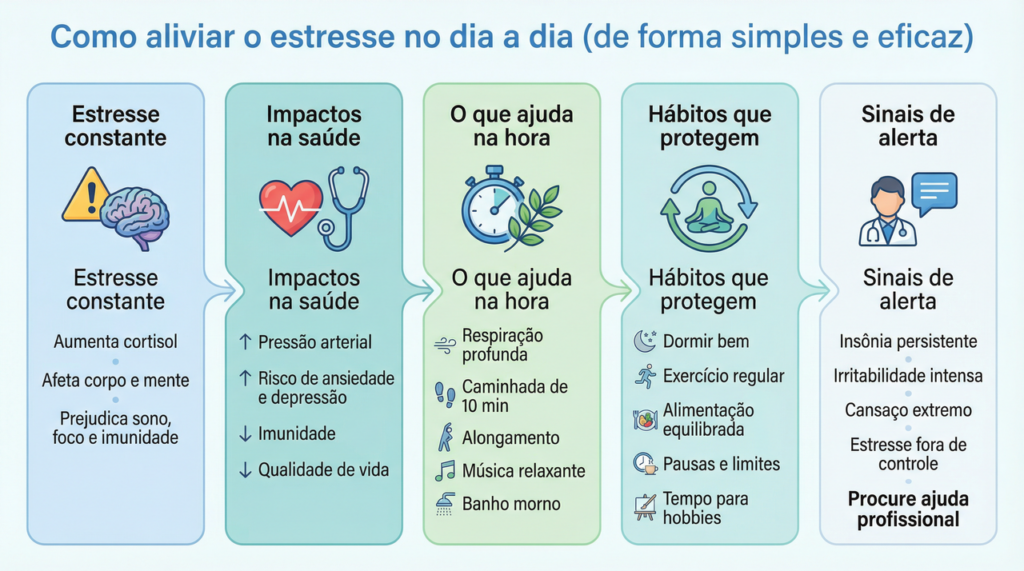 Como aliviar o estresse no dia a dia (de forma simples e eficaz)

Estresse constante

Estresse constante

Aumenta cortisol

Afeta corpo e mente

Prejudica sono, foco e imunidade

Impactos na saúde

Impactos na saúde

↑ Pressão arterial

↑ Risco de ansiedade e depressão

↓ Imunidade

↓ Qualidade de vida

O que ajuda na hora

O que ajuda na hora

Respiração profunda

Caminhada de 10 min

Alongamento

Música relaxante

Banho morno

Hábitos que protegem

Hábitos que protegem

Dormir bem

Exercício regular

Alimentação equilibrada

Pausas e limites

Tempo para hobbies

Sinais de alerta

Sinais de alerta

Insônia persistente

Irritabilidade intensa

Cansaço extremo

Estresse fora de controle

Procure ajuda profissional